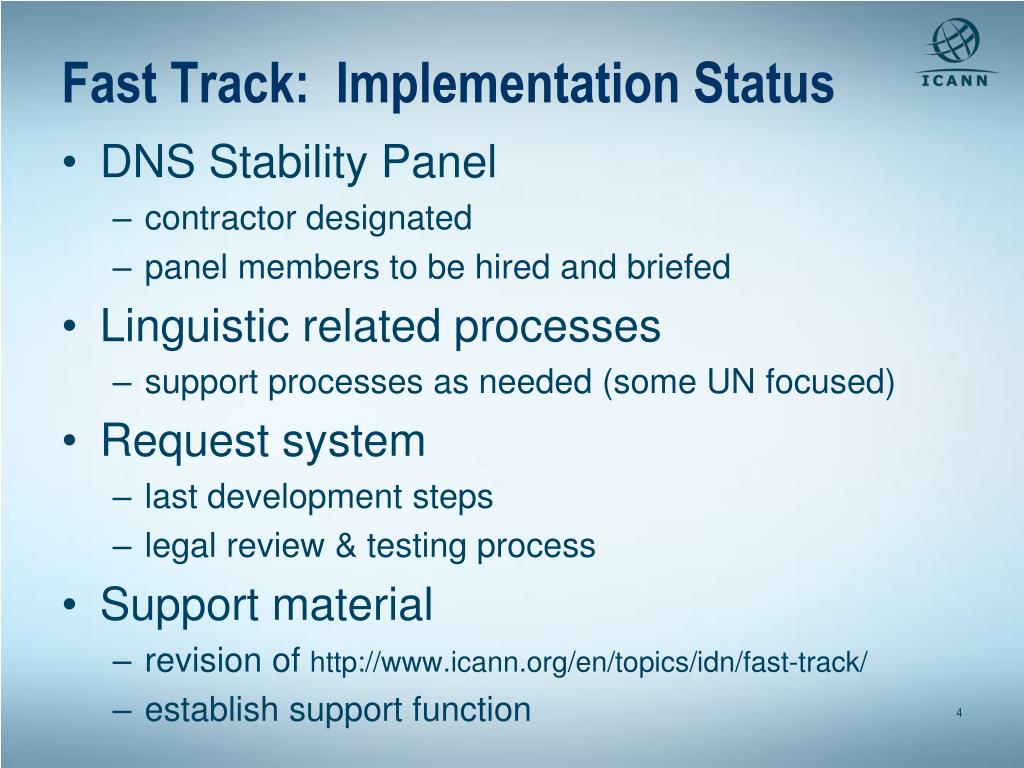 Fast Track: Implementation Status

ICANN

• DNS Stability Panel
 – contractor designated
 – panel members to be hired and briefed
• Linguistic related processes
 – support processes as needed (some UN focused)
• Request system
 – last development steps
 – legal review & testing process
• Support material
 – revision of http://www.icann.org/en/topics/idn/fast-track/
 – establish support function

4